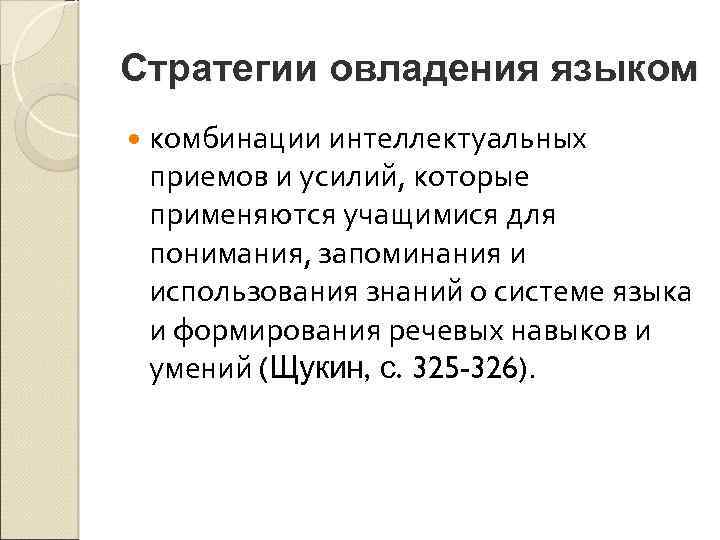 Стратегии овладения языком

комбинации интеллектуальных приемов и усилий, которые применяются учащимися для понимания, запоминания и использования знаний о системе языка и формирования речевых навыков и умений (Щукин, с. 325-326).